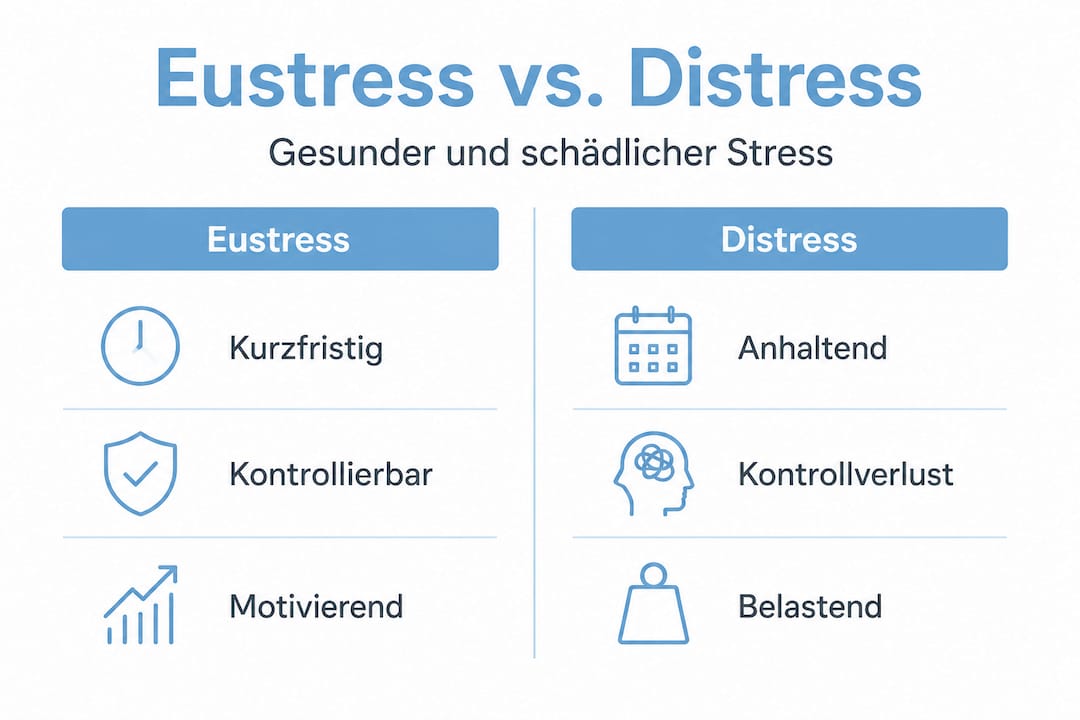 Eustress vs. Distress

Gesunder und schädlicher Stress

Eustress

Kurzfristig

Kontrollierbar

Motivierend

Distress

Anhaltend

Kontrollverlust

Belastend